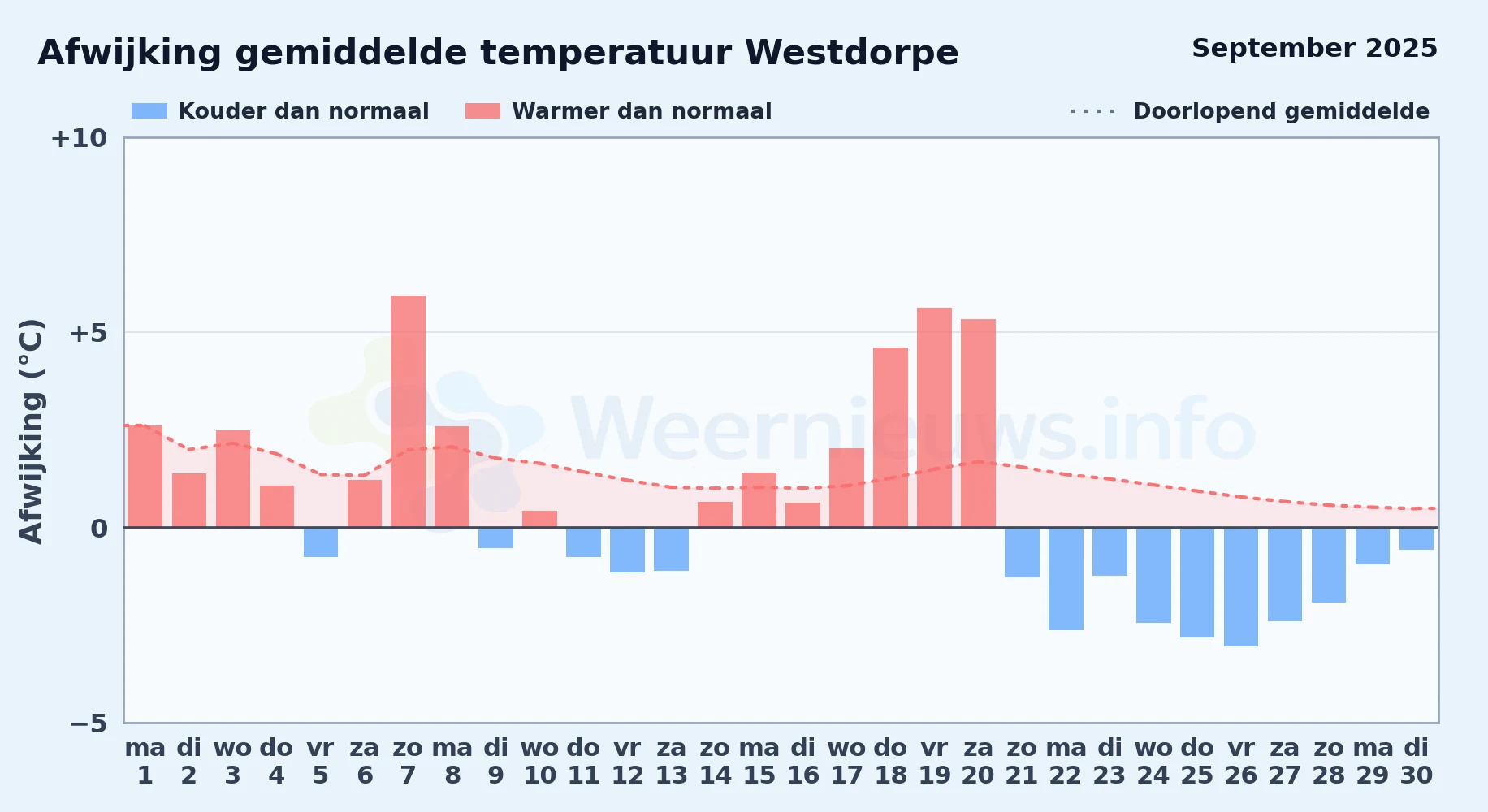 Afwijking gemiddelde temperatuur Westdorpe

September 2025

Kouder dan normaal
Warmer dan normaal
Doorlopend gemiddelde

Afwijking (°C)

+10
+5
0
−5

Weernieuws.info

ma 1
di 2
wo 3
do 4
vr 5
za 6
zo 7
ma 8
di 9
wo 10
do 11
vr 12
za 13
zo 14
ma 15
di 16
wo 17
do 18
vr 19
za 20
zo 21
ma 22
di 23
wo 24
do 25
vr 26
za 27
zo 28
ma 29
di 30